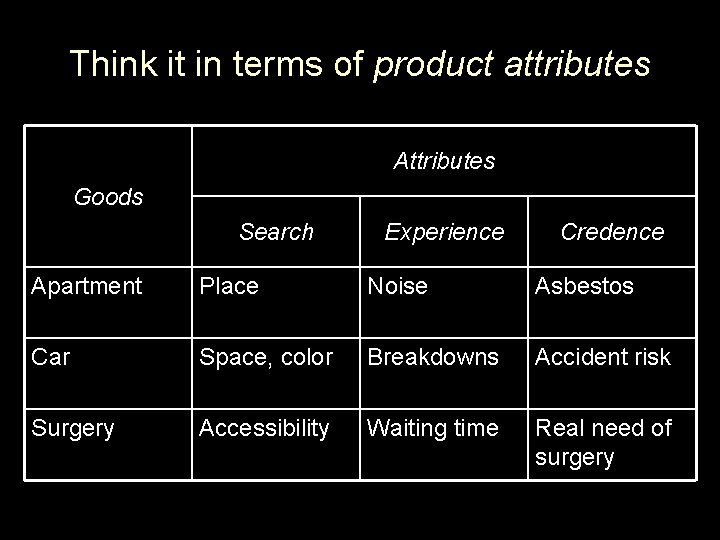 Think it in terms of product attributes

| Goods | Attributes | | |
|---|---|---|---|
| | Search | Experience | Credence |
| Apartment | Place | Noise | Asbestos |
| Car | Space, color | Breakdowns | Accident risk |
| Surgery | Accessibility | Waiting time | Real need of surgery |